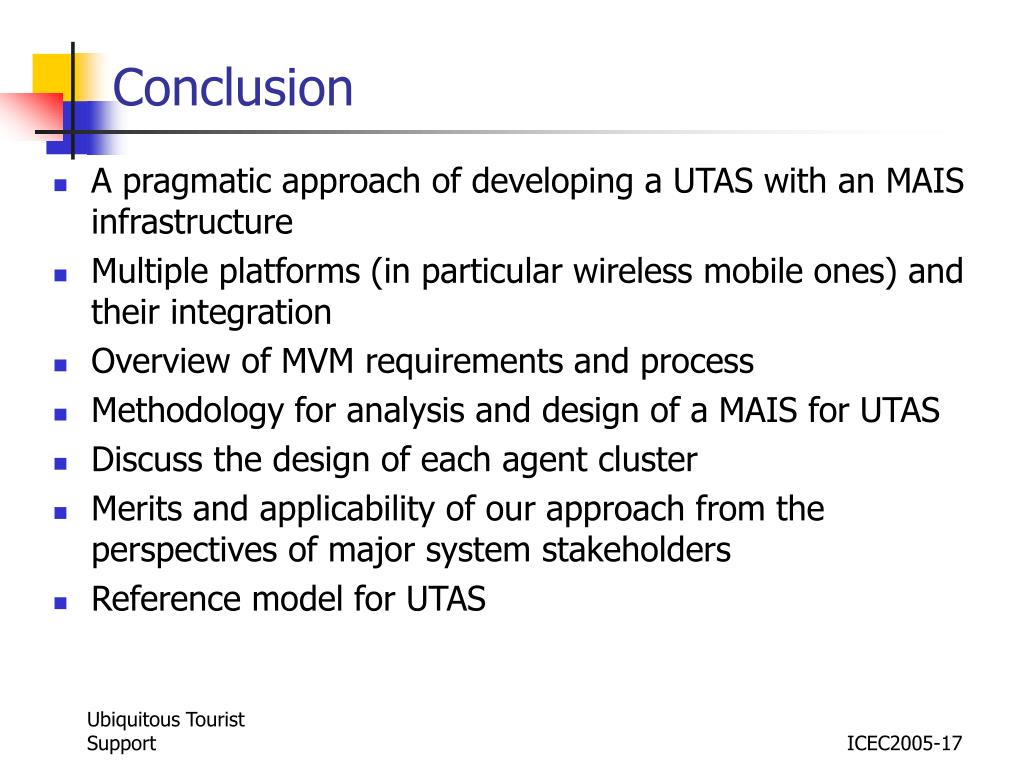 Conclusion

- A pragmatic approach of developing a UTAS with an MAIS infrastructure
- Multiple platforms (in particular wireless mobile ones) and their integration
- Overview of MVM requirements and process
- Methodology for analysis and design of a MAIS for UTAS
- Discuss the design of each agent cluster
- Merits and applicability of our approach from the perspectives of major system stakeholders
- Reference model for UTAS

Ubiquitous Tourist Support

ICEC2005-17